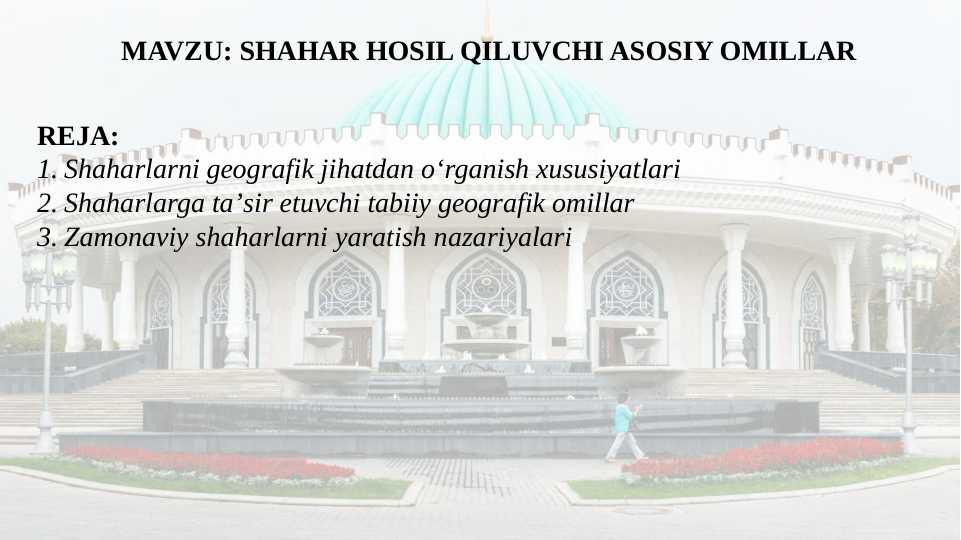 MAVZU: SHAHAR HOSIL QILUVCHI ASOSIY OMILLAR

REJA:
1. Shaharlarni geografik jihatdan o‘rganish xususiyatlari
2. Shaharlarga ta’sir etuvchi tabiiy geografik omillar
3. Zamonaviy shaharlarni yaratish nazariyalari